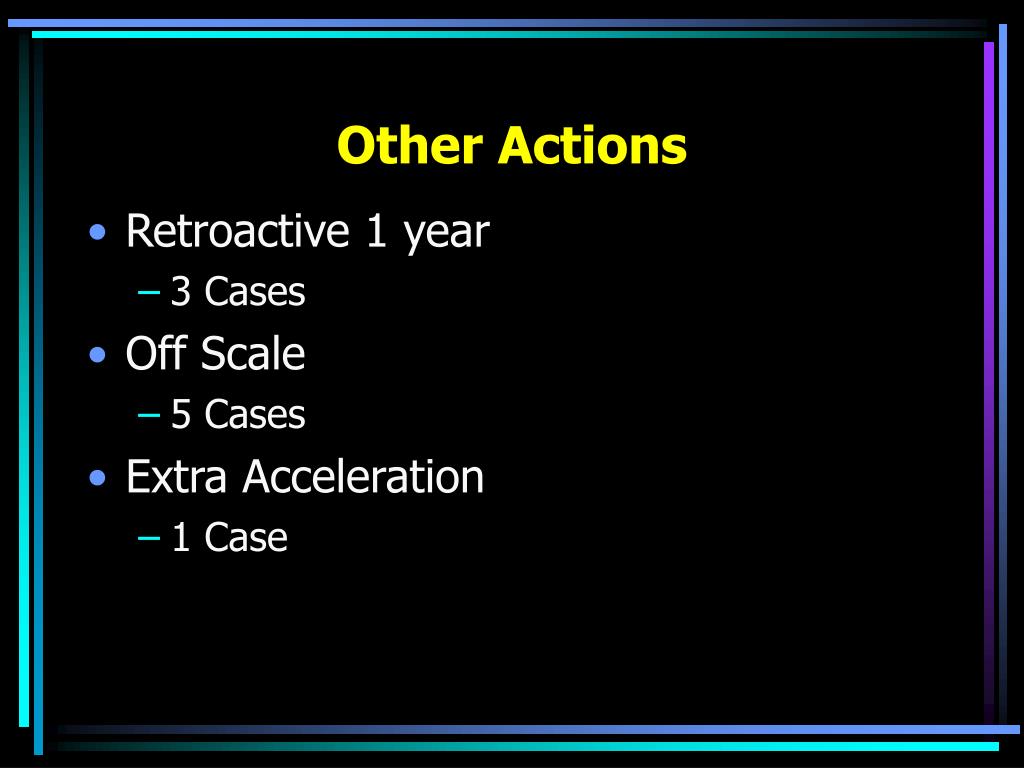 Other Actions

• Retroactive 1 year
– 3 Cases
• Off Scale
– 5 Cases
• Extra Acceleration
– 1 Case